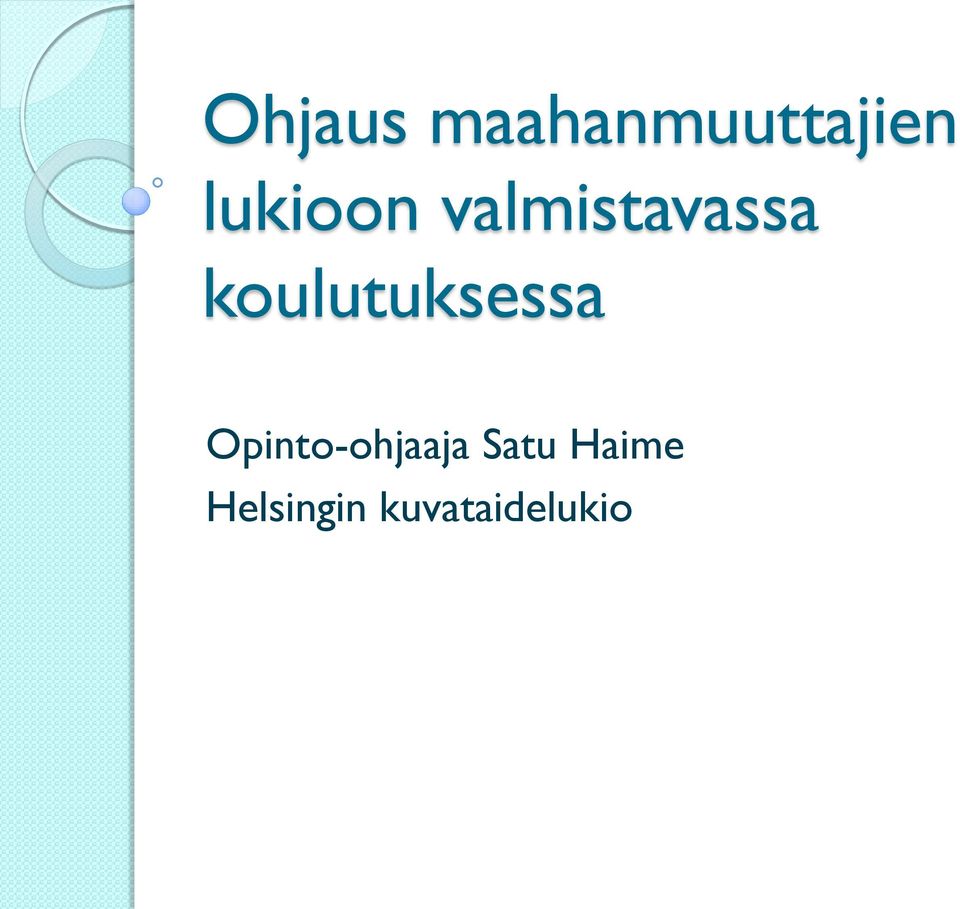 Ohjaus maahanmuuttajien lukioon valmistavassa koulutuksessa

Opinto-ohjaaja Satu Haime
Helsingin kuvataidelukio